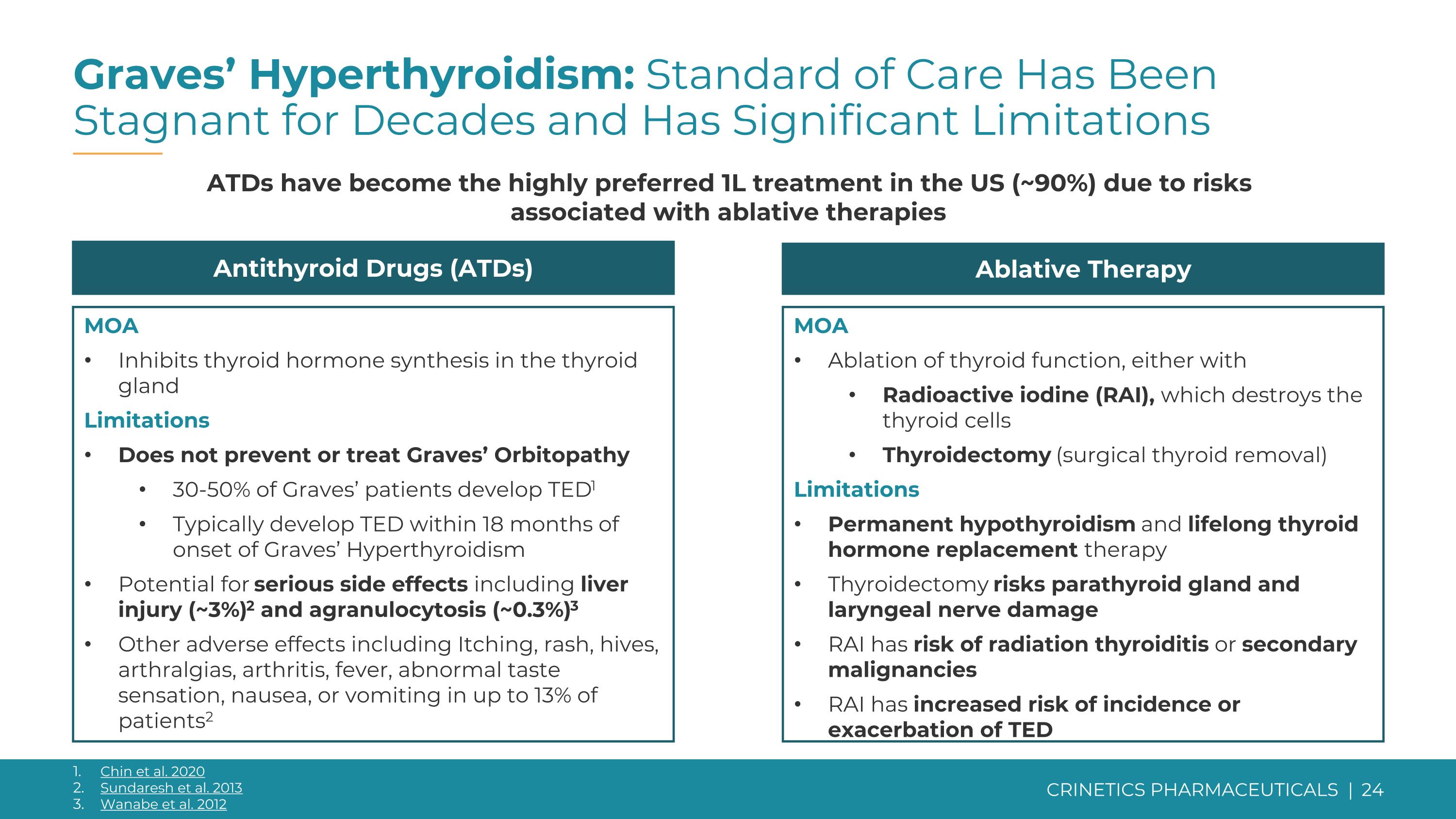 Graves' Hyperthyroidism: Standard of Care Has Been Stagnant for Decades and Has Significant Limitations

ATDs have become the highly preferred 1L treatment in the US (~90%) due to risks associated with ablative therapies

Antithyroid Drugs (ATDs)

MOA
• Inhibits thyroid hormone synthesis in the thyroid gland

Limitations
• Does not prevent or treat Graves' Orbitopathy
  • 30-50% of Graves' patients develop TED$^1$
  • Typically develop TED within 18 months of onset of Graves' Hyperthyroidism
• Potential for serious side effects including liver injury (~3%)$^2$ and agranulocytosis (~0.3%)$^3$
• Other adverse effects including Itching, rash, hives, arthralgias, arthritis, fever, abnormal taste sensation, nausea, or vomiting in up to 13% of patients$^2$

Ablative Therapy

MOA
• Ablation of thyroid function, either with
  • Radioactive iodine (RAI), which destroys the thyroid cells
  • Thyroidectomy (surgical thyroid removal)

Limitations
• Permanent hypothyroidism and lifelong thyroid hormone replacement therapy
• Thyroidectomy risks parathyroid gland and laryngeal nerve damage
• RAI has risk of radiation thyroiditis or secondary malignancies
• RAI has increased risk of incidence or exacerbation of TED

1. Chin et al. 2020
2. Sundaresh et al. 2013
3. Wanabe et al. 2012

CRINETICS PHARMACEUTICALS | 24